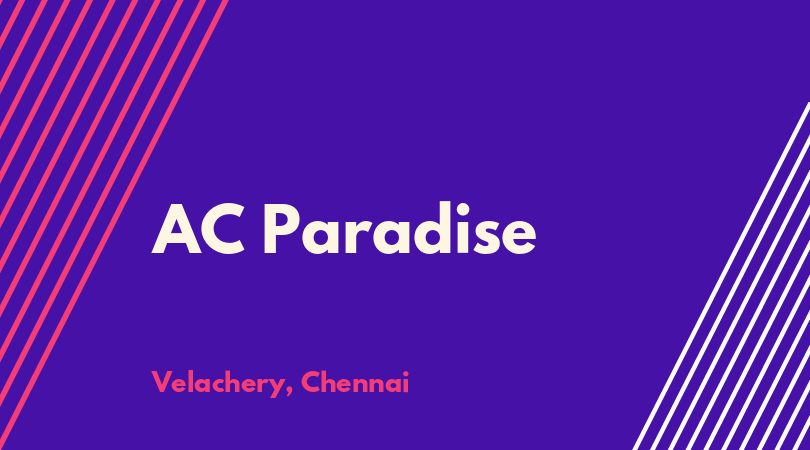 AC Paradise

Velachery, Chennai